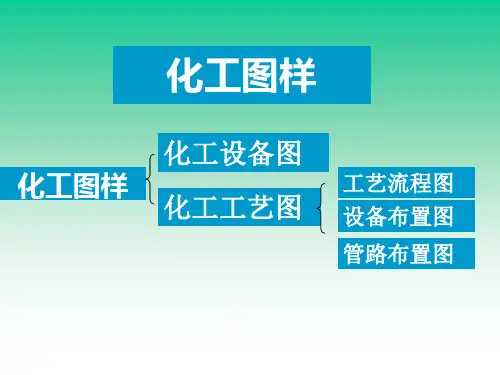 化工图样

化工图样

化工设备图

化工工艺图

工艺流程图

设备布置图

管路布置图